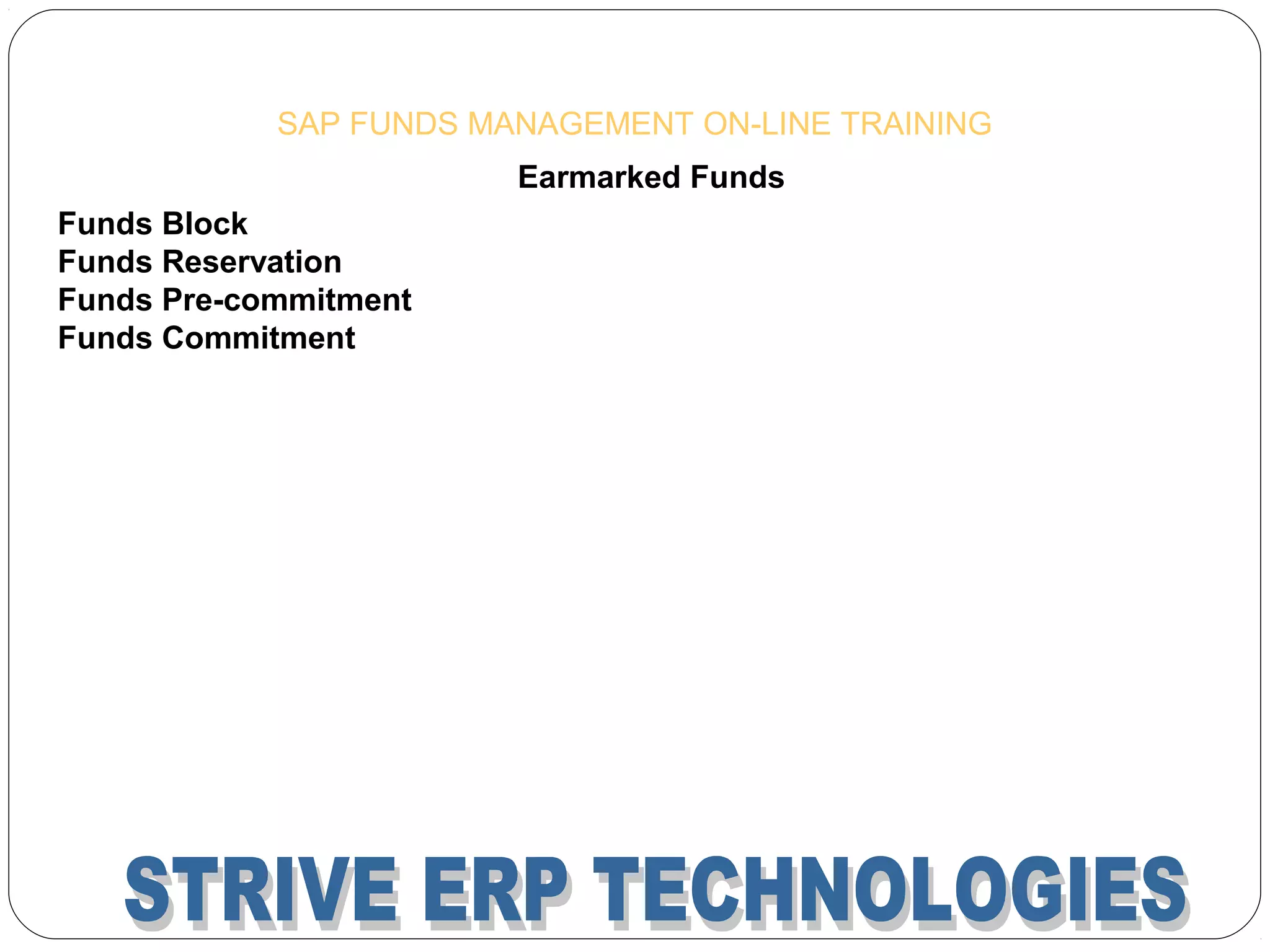 SAP FUNDS MANAGEMENT ON-LINE TRAINING

Earmarked Funds

Funds Block
Funds Reservation
Funds Pre-commitment
Funds Commitment

STRIVE ERP TECHNOLOGIES